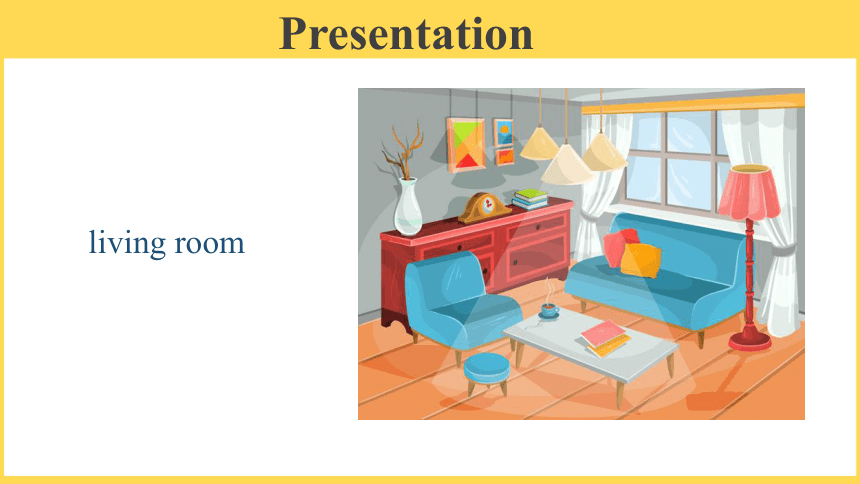 Presentation

living room